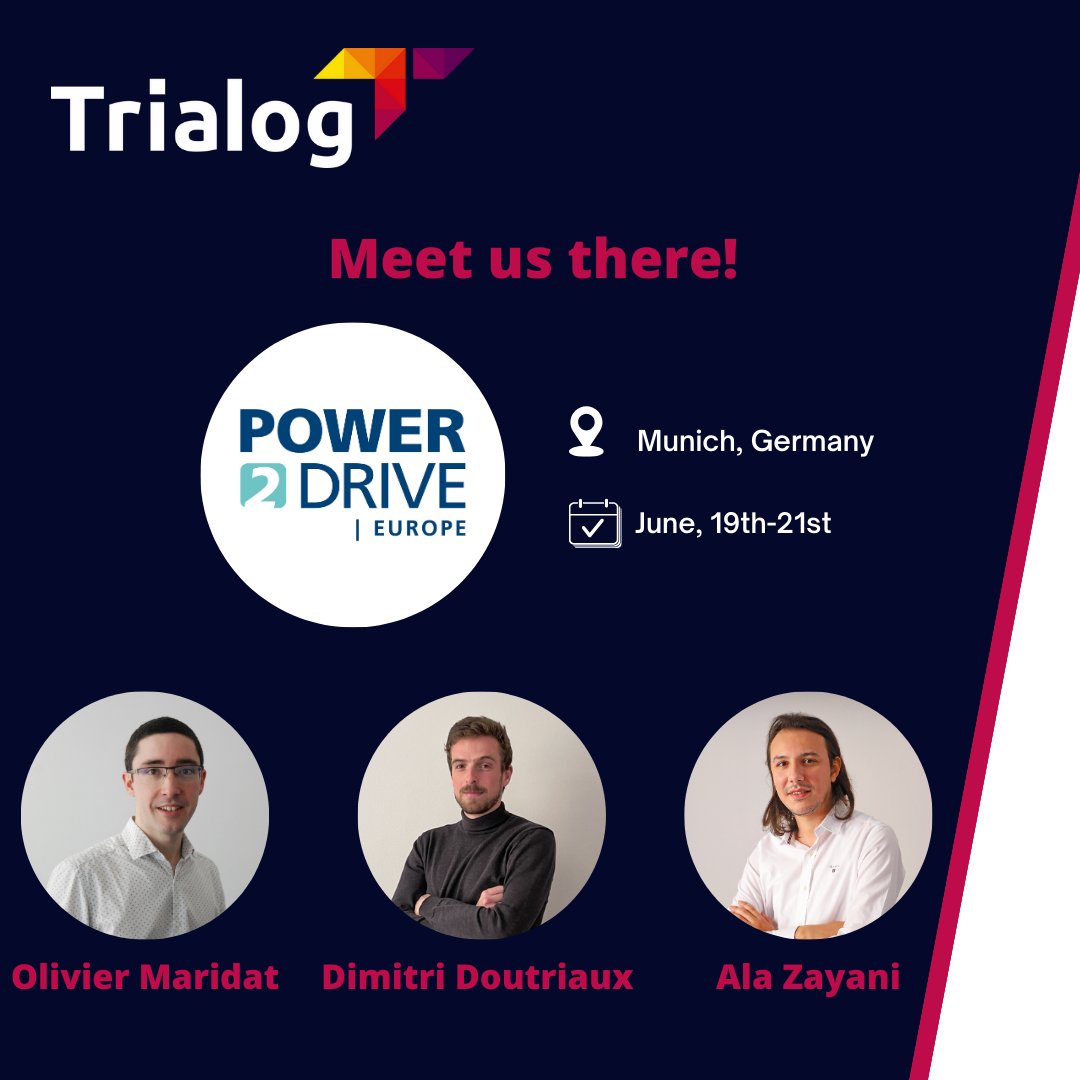 Trialog

Meet us there!

POWER 2 DRIVE | EUROPE

Munich, Germany

June, 19th-21st

Olivier Maridat

Dimitri Doutriaux

Ala Zayani